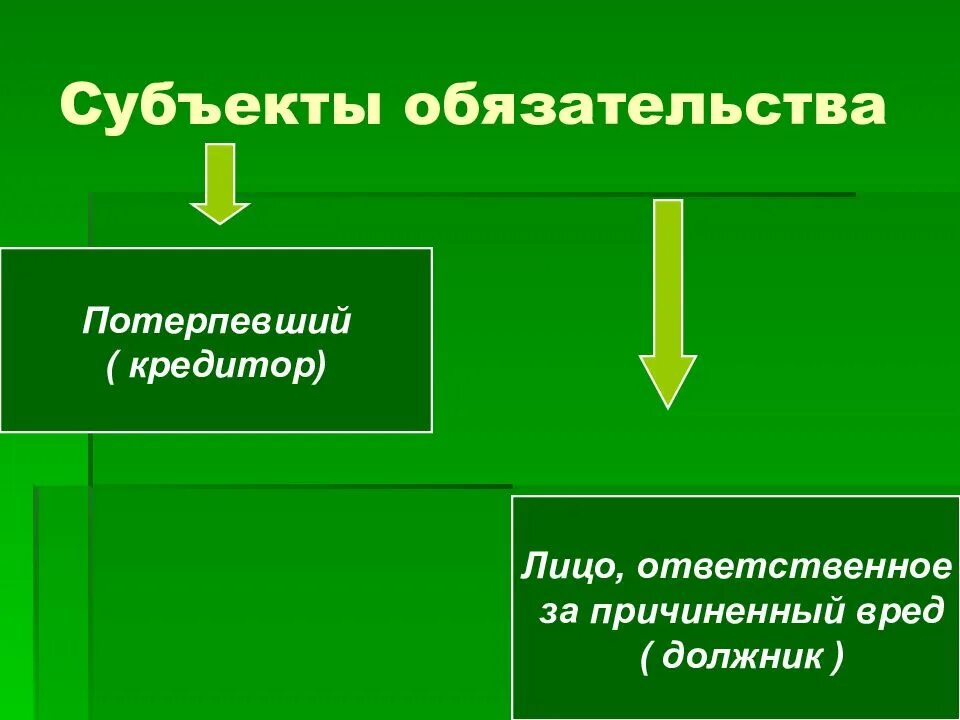 Субъекты обязательства

Потерпевший
( кредитор)

Лицо, ответственное за причиненный вред
( должник )